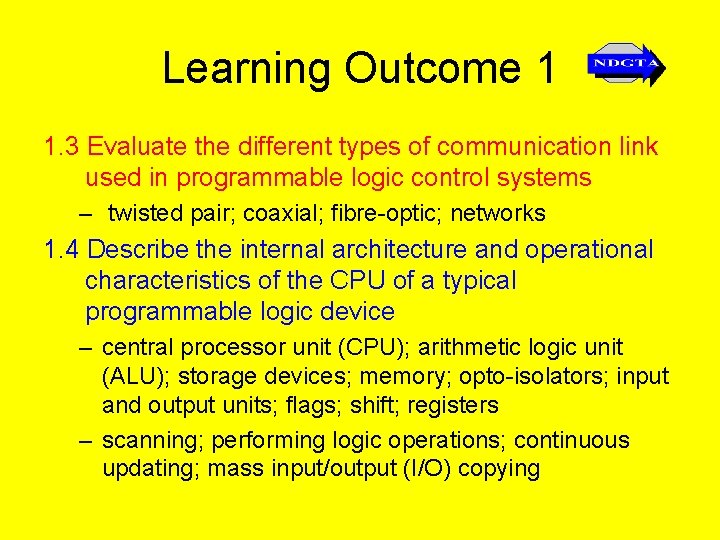 Learning Outcome 1

NDCTA

1.3 Evaluate the different types of communication link used in programmable logic control systems

– twisted pair; coaxial; fibre-optic; networks

1.4 Describe the internal architecture and operational characteristics of the CPU of a typical programmable logic device

– central processor unit (CPU); arithmetic logic unit (ALU); storage devices; memory; opto-isolators; input and output units; flags; shift; registers

– scanning; performing logic operations; continuous updating; mass input/output (I/O) copying